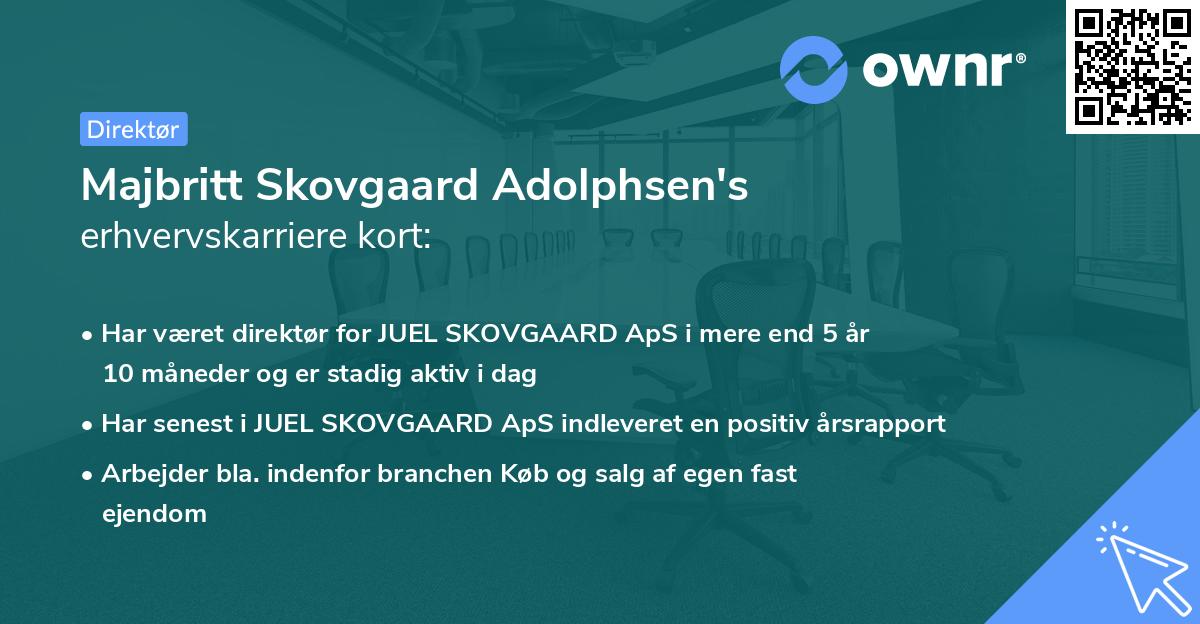 ownr®

Direktør

Majbritt Skovgaard Adolphsen's
erhvervskarriere kort:

• Har været direktør for JUEL SKOVGAARD ApS i mere end 5 år 10 måneder og er stadig aktiv i dag

• Har senest i JUEL SKOVGAARD ApS indleveret en positiv årsrapport

• Arbejder bla. indenfor branchen Køb og salg af egen fast ejendom